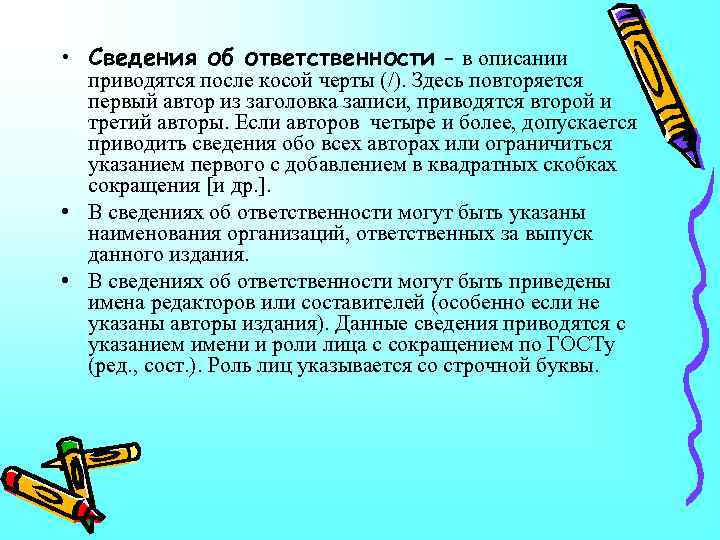 • Сведения об ответственности – в описании приводятся после косой черты (/). Здесь повторяется первый автор из заголовка записи, приводятся второй и третий авторы. Если авторов четыре и более, допускается приводить сведения обо всех авторах или ограничиться указанием первого с добавлением в квадратных скобках сокращения [и др.].

• В сведениях об ответственности могут быть указаны наименования организаций, ответственных за выпуск данного издания.

• В сведениях об ответственности могут быть приведены имена редакторов или составителей (особенно если не указаны авторы издания). Данные сведения приводятся с указанием имени и роли лица с сокращением по ГОСТу (ред., сост.). Роль лиц указывается со строчной буквы.